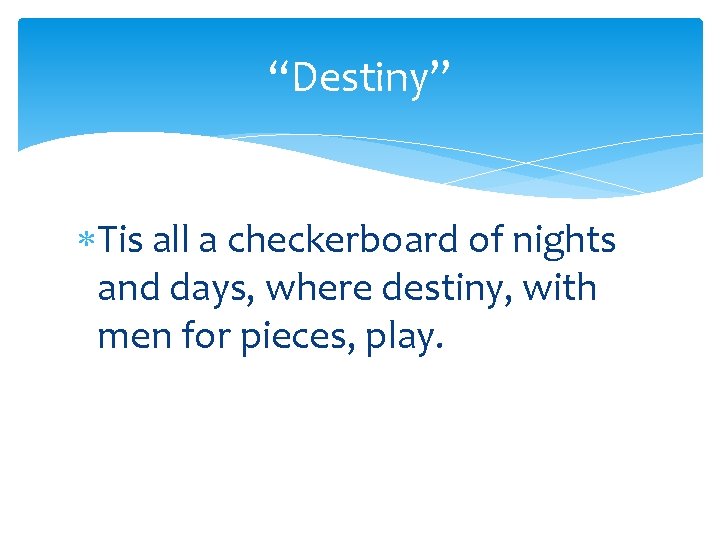 “Destiny”

* Tis all a checkerboard of nights and days, where destiny, with men for pieces, play.